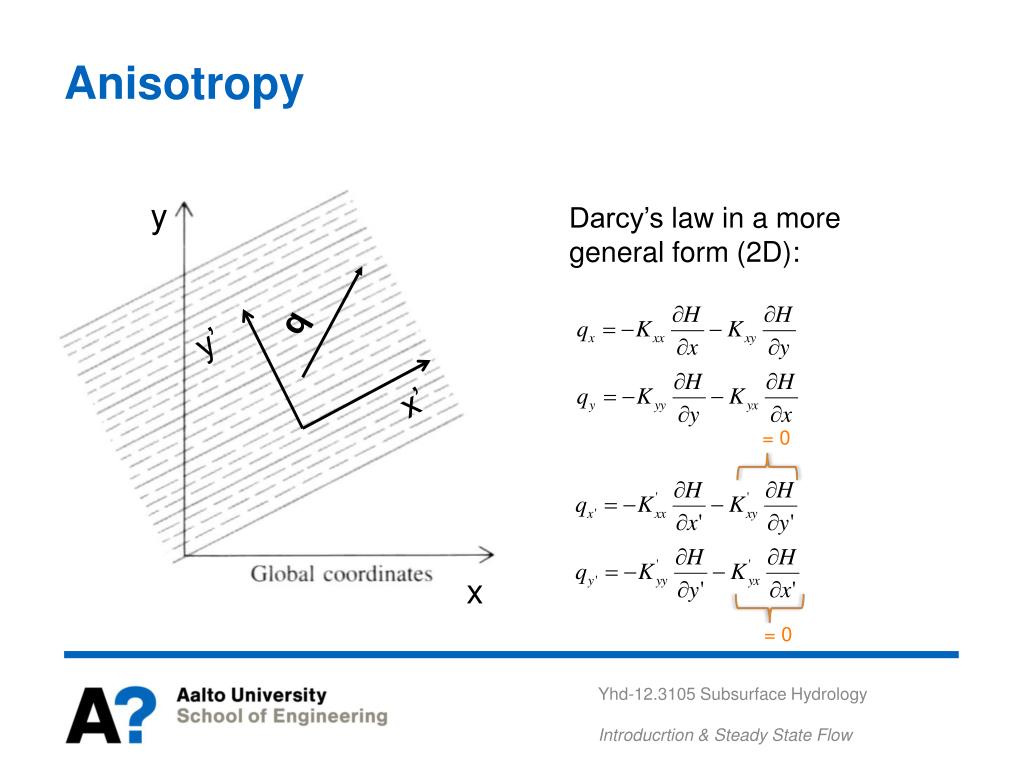 Anisotropy

y

y'

q

x'

Global coordinates

x

Darcy's law in a more general form (2D):

$q_x = -K_{xx}\frac{\partial H}{\partial x} - K_{xy}\frac{\partial H}{\partial y}$

$q_y = -K_{yy}\frac{\partial H}{\partial y} - K_{yx}\frac{\partial H}{\partial x}$

= 0

$q_{x'} = -K'_{xx}\frac{\partial H}{\partial x'} - K'_{xy}\frac{\partial H}{\partial y'}$

$q_{y'} = -K'_{yy}\frac{\partial H}{\partial y'} - K'_{yx}\frac{\partial H}{\partial x'}$

= 0

A?

Aalto University
School of Engineering

Yhd-12.3105 Subsurface Hydrology

Introducrtion & Steady State Flow